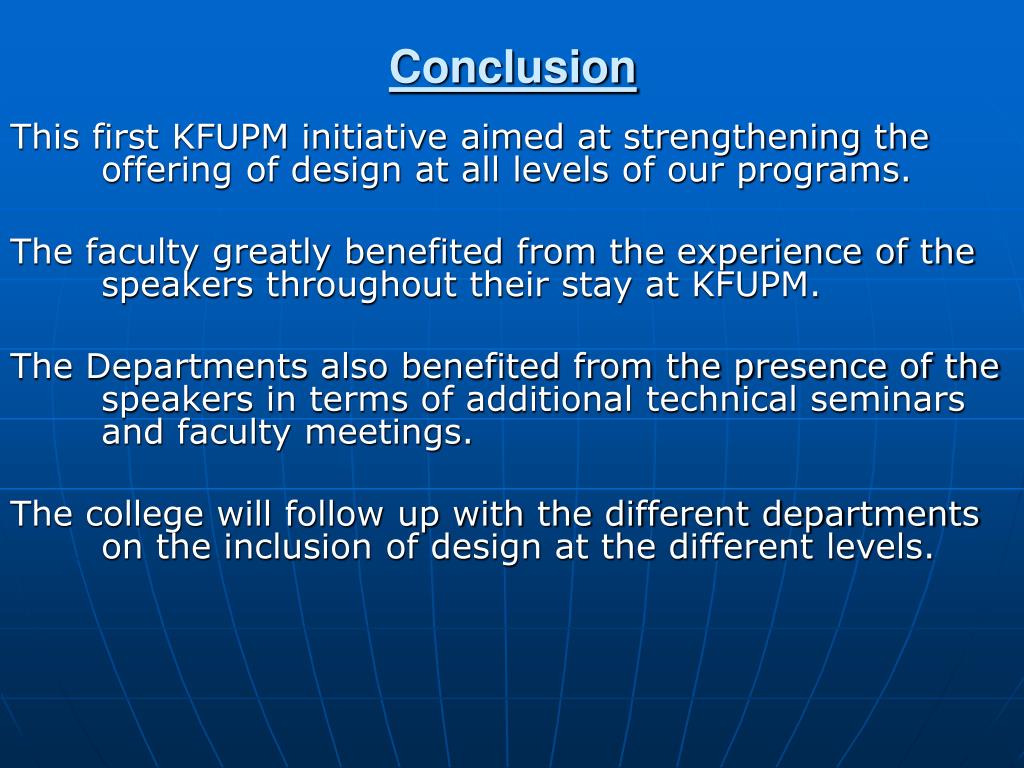 Conclusion

This first KFUPM initiative aimed at strengthening the offering of design at all levels of our programs.

The faculty greatly benefited from the experience of the speakers throughout their stay at KFUPM.

The Departments also benefited from the presence of the speakers in terms of additional technical seminars and faculty meetings.

The college will follow up with the different departments on the inclusion of design at the different levels.